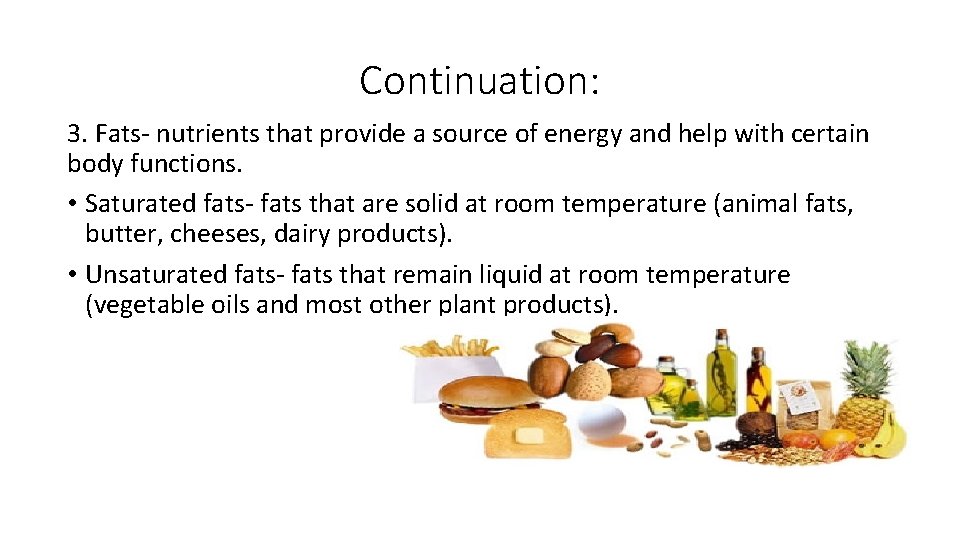 Continuation:

3. Fats- nutrients that provide a source of energy and help with certain body functions.

• Saturated fats- fats that are solid at room temperature (animal fats, butter, cheeses, dairy products).

• Unsaturated fats- fats that remain liquid at room temperature (vegetable oils and most other plant products).